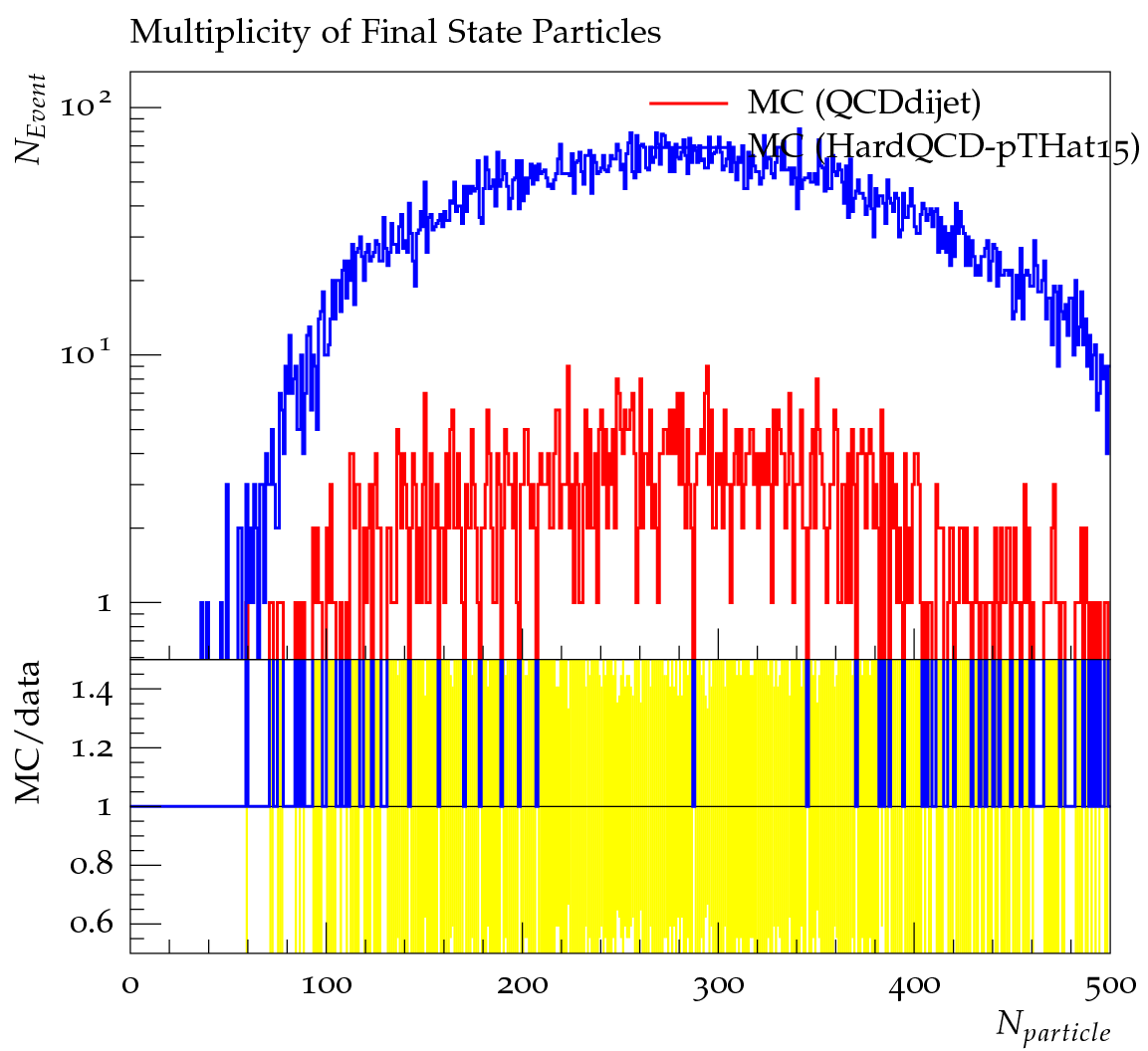 Multiplicity of Final State Particles

$N_{Event}$

$10^2$

$10^1$

1

MC (QCDdijet)

MC (HardQCD-pTHat15)

MC/data

1.4

1.2

1

0.8

0.6

0

100

200

300

400

500

$N_{particle}$